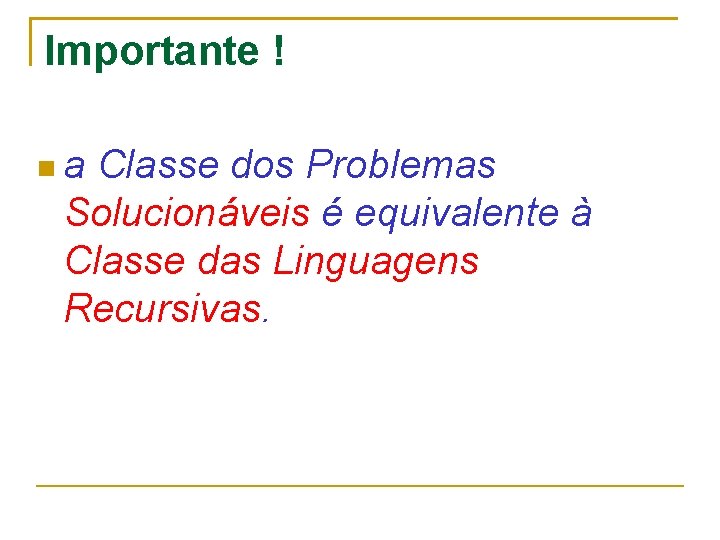 Importante !

a Classe dos Problemas Solucionáveis é equivalente à Classe das Linguagens Recursivas.